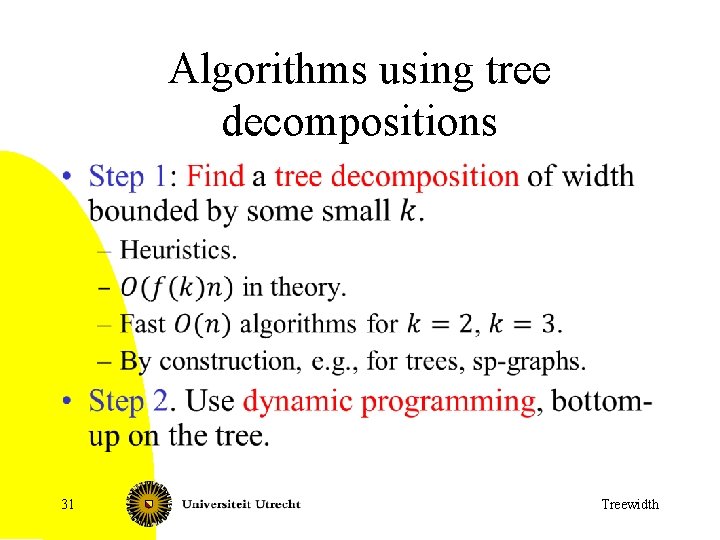 Algorithms using tree decompositions

• Step 1: Find a tree decomposition of width bounded by some small $k$.
– Heuristics.
– $O(f(k)n)$ in theory.
– Fast $O(n)$ algorithms for $k = 2$, $k = 3$.
– By construction, e.g., for trees, sp-graphs.

• Step 2. Use dynamic programming, bottom-up on the tree.

31 Universiteit Utrecht Treewidth